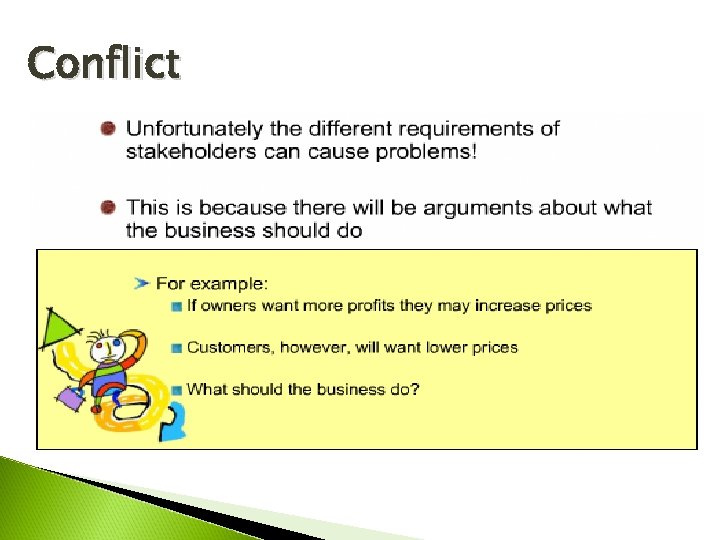 Conflict

Unfortunately the different requirements of stakeholders can cause problems!

This is because there will be arguments about what the business should do

For example:

If owners want more profits they may increase prices

Customers, however, will want lower prices

What should the business do?